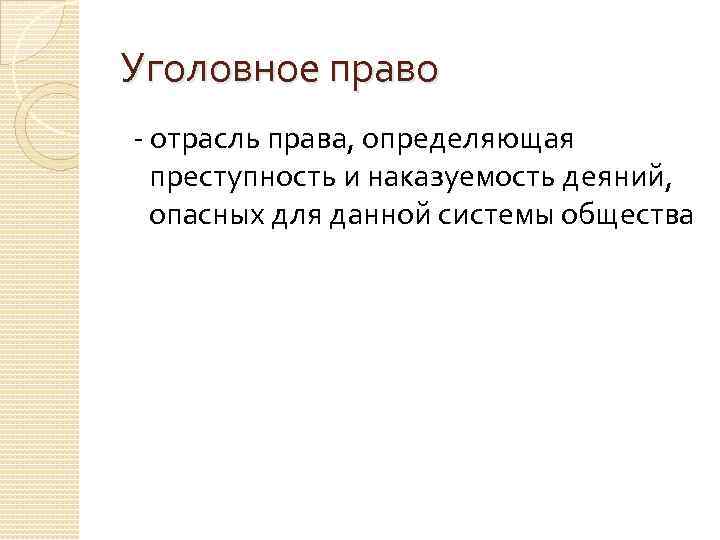 Уголовное право

- отрасль права, определяющая преступность и наказуемость деяний, опасных для данной системы общества